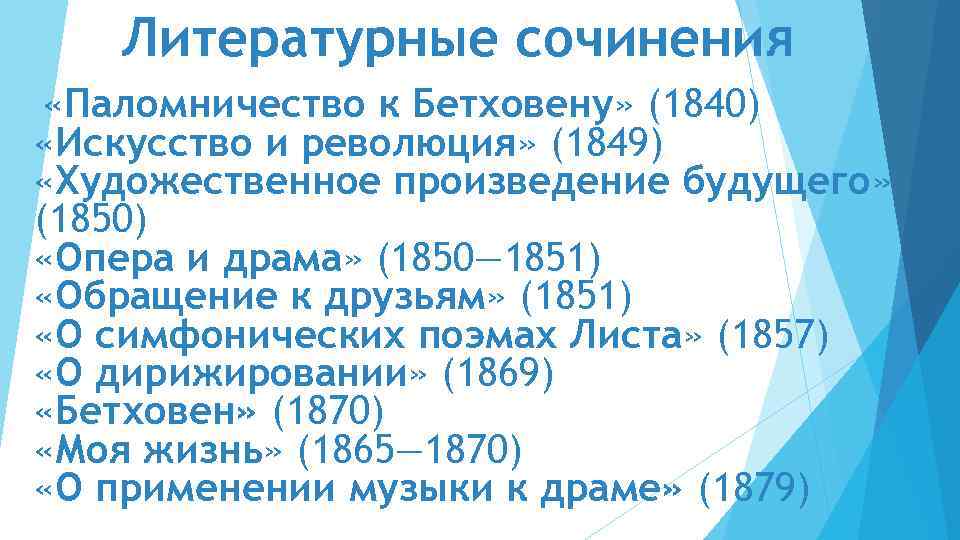 Литературные сочинения

«Паломничество к Бетховену» (1840)
«Искусство и революция» (1849)
«Художественное произведение будущего» (1850)
«Опера и драма» (1850—1851)
«Обращение к друзьям» (1851)
«О симфонических поэмах Листа» (1857)
«О дирижировании» (1869)
«Бетховен» (1870)
«Моя жизнь» (1865—1870)
«О применении музыки к драме» (1879)